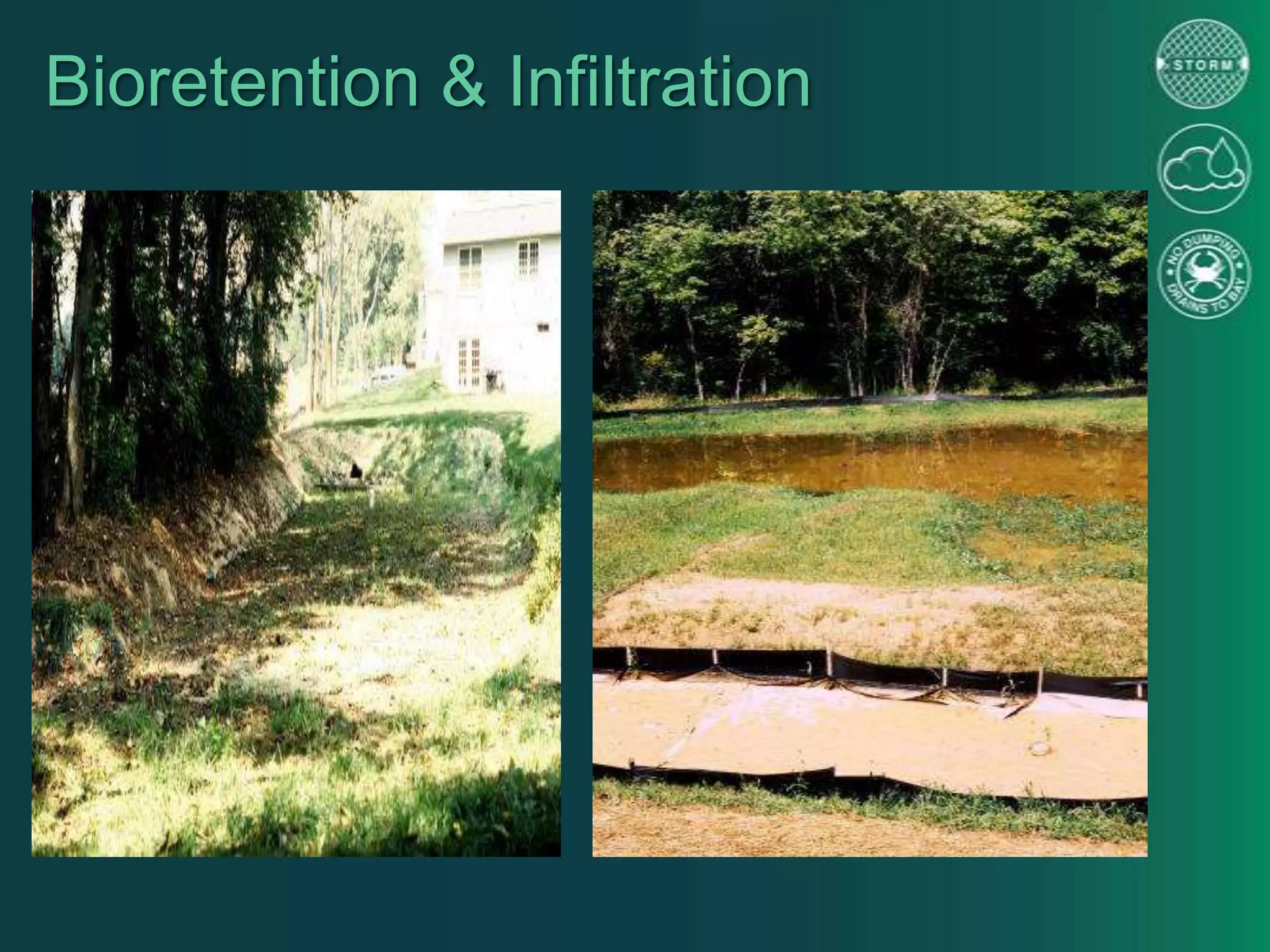 Bioretention & Infiltration

STORM

NO DUMPING
DRAINS TO BAY